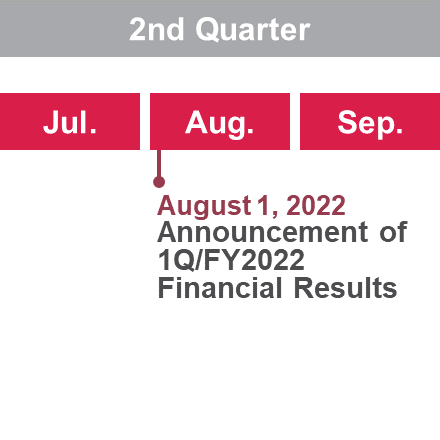 2nd Quarter

Jul.

Aug.

Sep.

August 1, 2022
Announcement of 1Q/FY2022 Financial Results